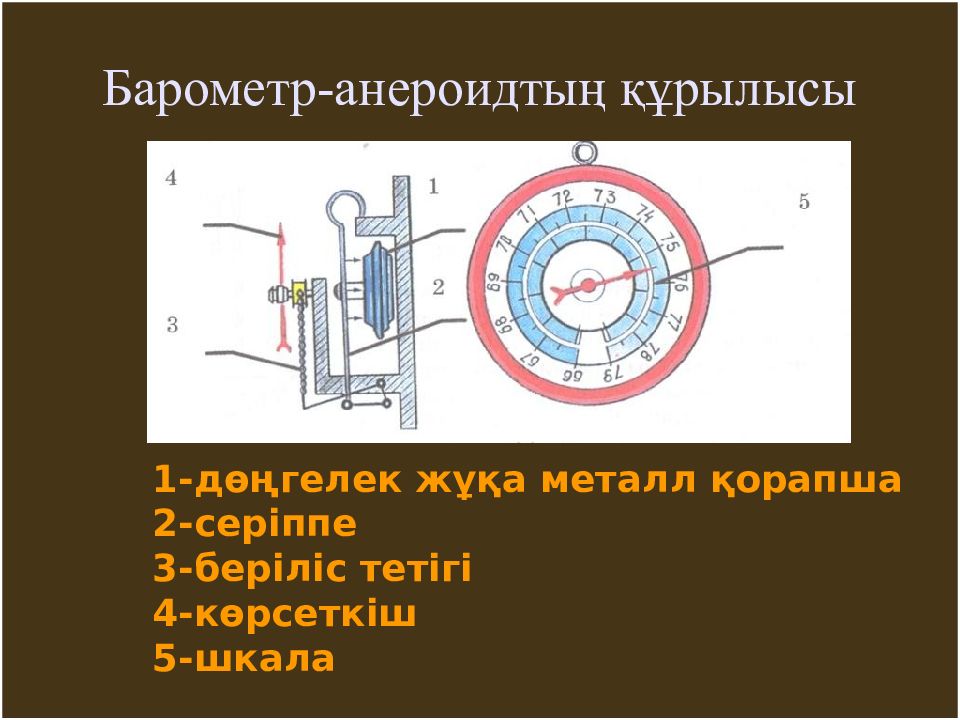 Барометр-анероидтың құрылысы

4

1

2

3

5

71 72 73 74 75 76 77 78 79 66 67 68 69 70

1-дөңгелек жұқа металл қорапша
2-серіппе
3-беріліс тетігі
4-көрсеткіш
5-шкала